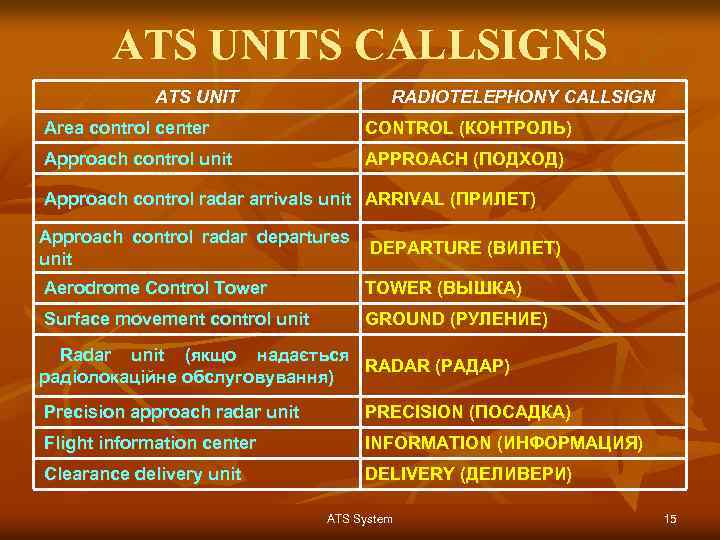 ATS UNITS CALLSIGNS

| ATS UNIT | RADIOTELEPHONY CALLSIGN |
|---|---|
| Area control center | CONTROL (КОНТРОЛЬ) |
| Approach control unit | APPROACH (ПОДХОД) |
| Approach control radar arrivals unit | ARRIVAL (ПРИЛЕТ) |
| Approach control radar departures unit | DEPARTURE (ВИЛЕТ) |
| Aerodrome Control Tower | TOWER (ВЫШКА) |
| Surface movement control unit | GROUND (РУЛЕНИЕ) |
| Radar unit (якщо надається радіолокаційне обслуговування) | RADAR (РАДАР) |
| Precision approach radar unit | PRECISION (ПОСАДКА) |
| Flight information center | INFORMATION (ИНФОРМАЦИЯ) |
| Clearance delivery unit | DELIVERY (ДЕЛИВЕРИ) |

ATS System

15